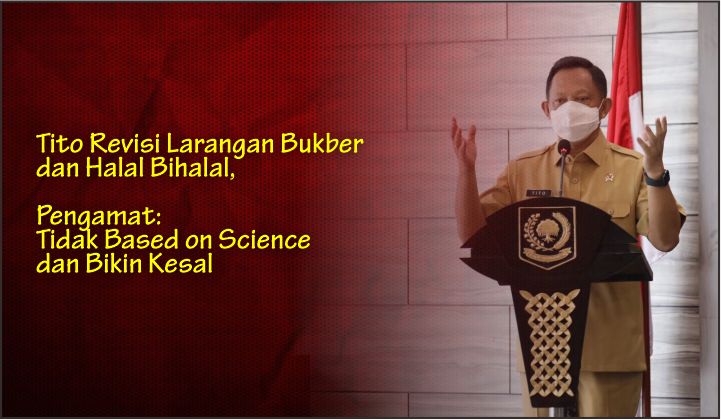 Tito Revisi Larangan Bukber dan Halal Bihalal,

Pengamat:
Tidak Based on Science dan Bikin Kesal

TITO